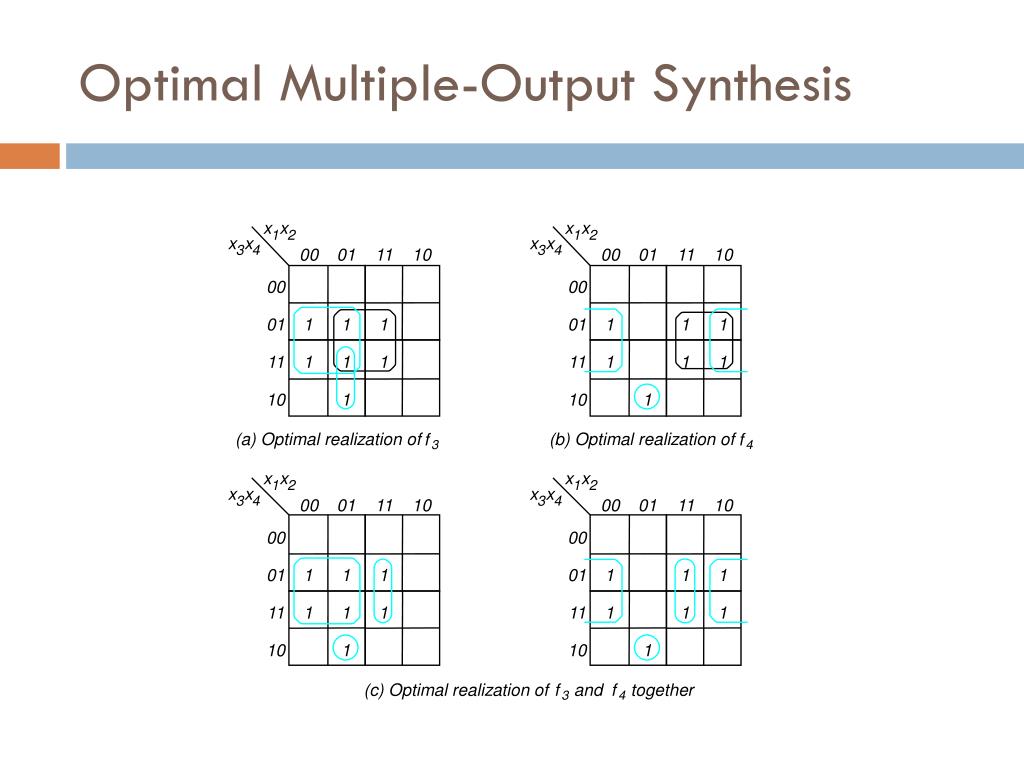 Optimal Multiple-Output Synthesis

| $x_3x_4$ \ $x_1x_2$ | 00 | 01 | 11 | 10 |
|---|---|---|---|---|
| 00 | | | | |
| 01 | 1 | 1 | 1 | |
| 11 | 1 | 1 | 1 | |
| 10 | | 1 | | |

(a) Optimal realization of $f_3$

| $x_3x_4$ \ $x_1x_2$ | 00 | 01 | 11 | 10 |
|---|---|---|---|---|
| 00 | | | | |
| 01 | 1 | | 1 | 1 |
| 11 | 1 | | 1 | 1 |
| 10 | | 1 | | |

(b) Optimal realization of $f_4$

| $x_3x_4$ \ $x_1x_2$ | 00 | 01 | 11 | 10 |
|---|---|---|---|---|
| 00 | | | | |
| 01 | 1 | 1 | 1 | |
| 11 | 1 | 1 | 1 | |
| 10 | | 1 | | |

| $x_3x_4$ \ $x_1x_2$ | 00 | 01 | 11 | 10 |
|---|---|---|---|---|
| 00 | | | | |
| 01 | 1 | | 1 | 1 |
| 11 | 1 | | 1 | 1 |
| 10 | | 1 | | |

(c) Optimal realization of $f_3$ and $f_4$ together